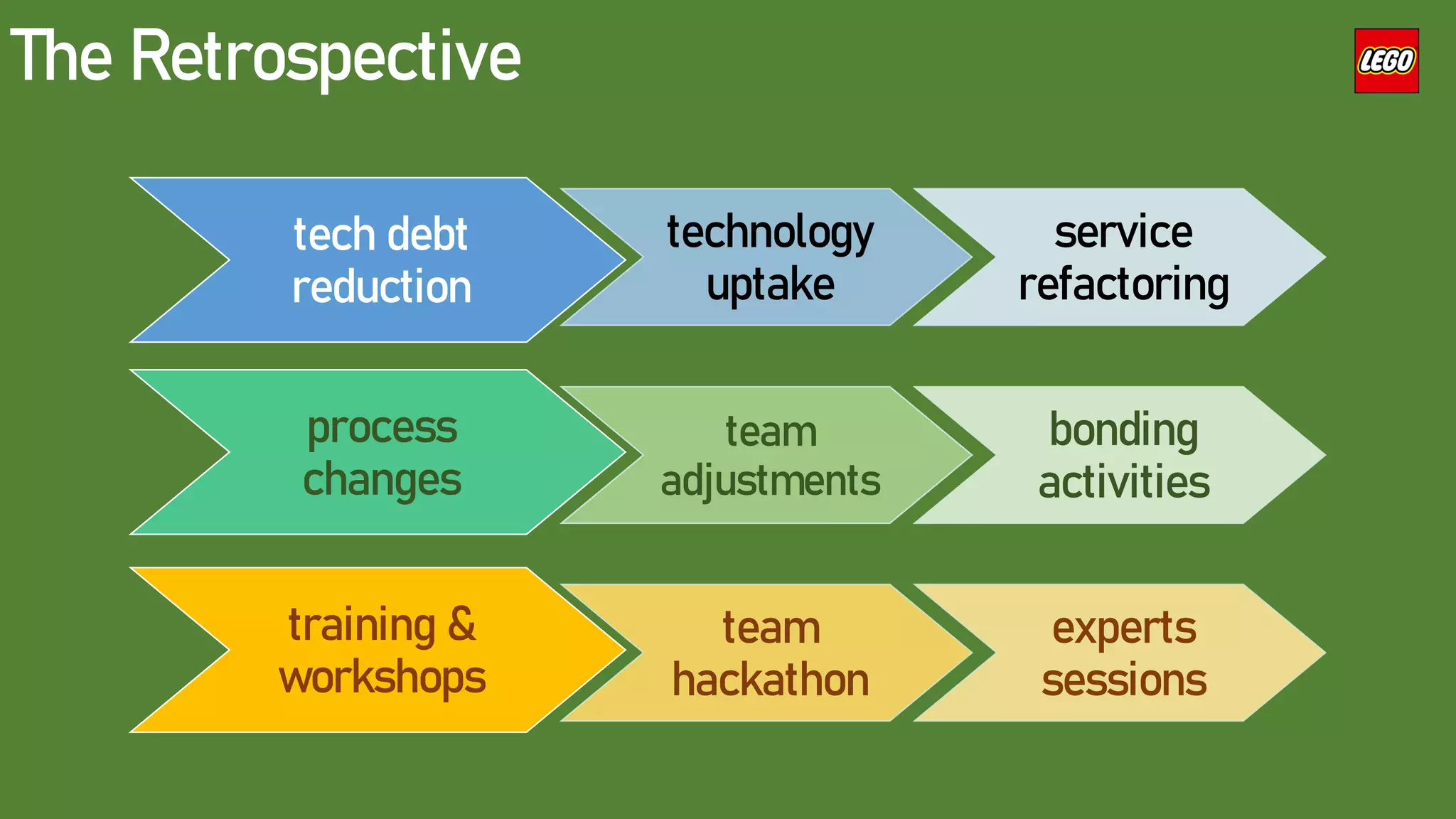 The Retrospective

LEGO

tech debt reduction

technology uptake

service refactoring

process changes

team adjustments

bonding activities

training & workshops

team hackathon

experts sessions